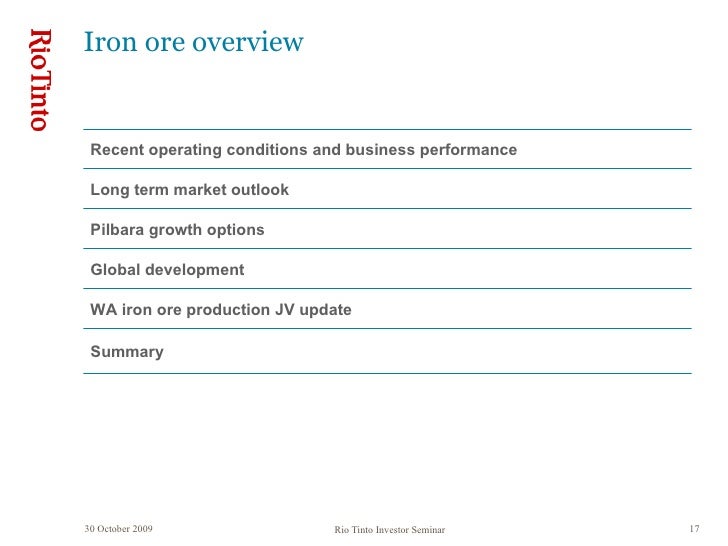 RioTinto

Iron ore overview

Recent operating conditions and business performance

Long term market outlook

Pilbara growth options

Global development

WA iron ore production JV update

Summary

30 October 2009

Rio Tinto Investor Seminar

17